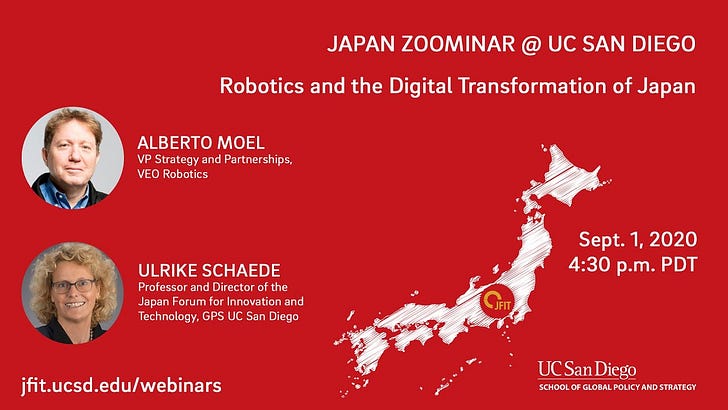 JAPAN ZOOMINAR @ UC SAN DIEGO

Robotics and the Digital Transformation of Japan

ALBERTO MOEL
VP Strategy and Partnerships, VEO Robotics

ULRIKE SCHAEDE
Professor and Director of the Japan Forum for Innovation and Technology, GPS UC San Diego

JFIT

Sept. 1, 2020
4:30 p.m. PDT

jfit.ucsd.edu/webinars

UC San Diego
SCHOOL OF GLOBAL POLICY AND STRATEGY